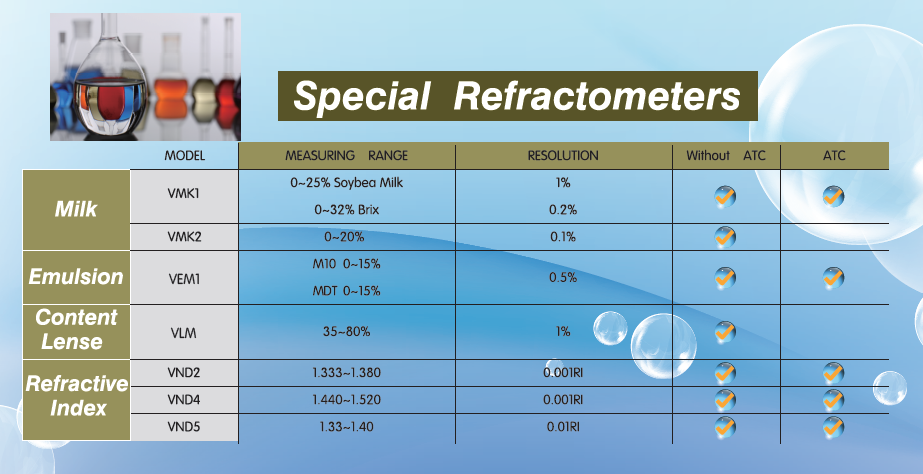 Special Refractometers

| | MODEL | MEASURING RANGE | RESOLUTION | Without ATC | ATC |
|---|---|---|---|---|---|
| Milk | VMK1 | 0~25% Soybea Milk | 1% | ✓ | ✓ |
| | | 0~32% Brix | 0.2% | | |
| | VMK2 | 0~20% | 0.1% | ✓ | |
| Emulsion | VEM1 | M10 0~15% | 0.5% | ✓ | ✓ |
| | | MDT 0~15% | | | |
| Content Lense | VLM | 35~80% | 1% | ✓ | |
| Refractive Index | VND2 | 1.333~1.380 | 0.001RI | ✓ | ✓ |
| | VND4 | 1.440~1.520 | 0.001RI | ✓ | ✓ |
| | VND5 | 1.33~1.40 | 0.01RI | ✓ | ✓ |